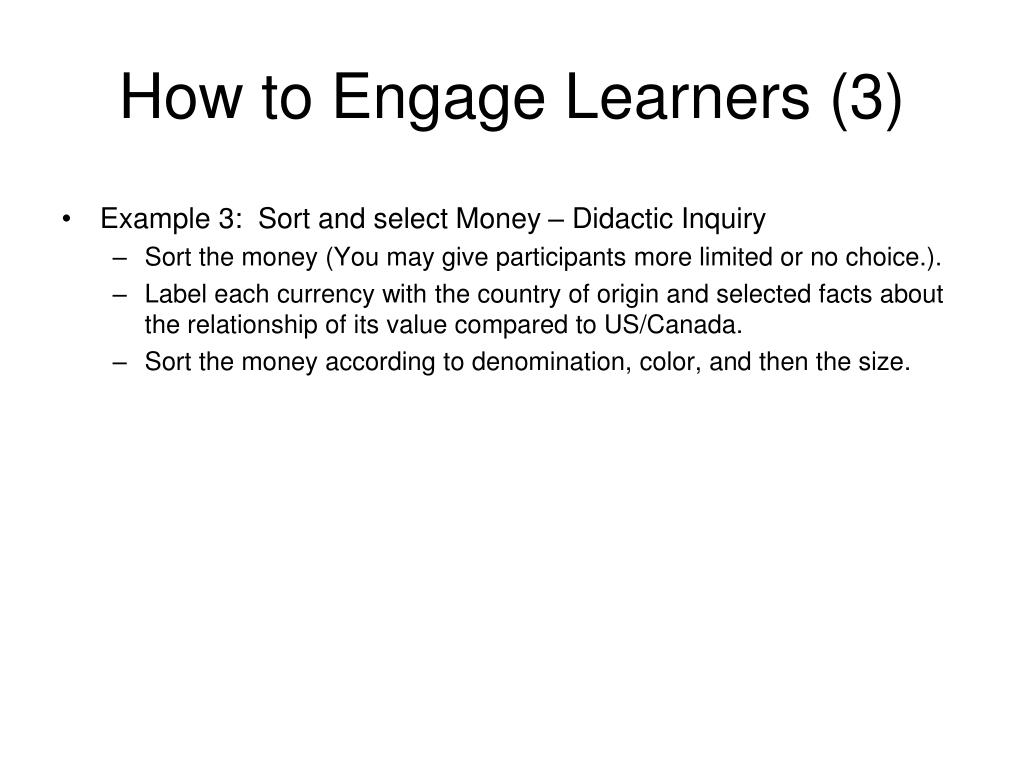 How to Engage Learners (3)

• Example 3: Sort and select Money – Didactic Inquiry
– Sort the money (You may give participants more limited or no choice.).
– Label each currency with the country of origin and selected facts about the relationship of its value compared to US/Canada.
– Sort the money according to denomination, color, and then the size.